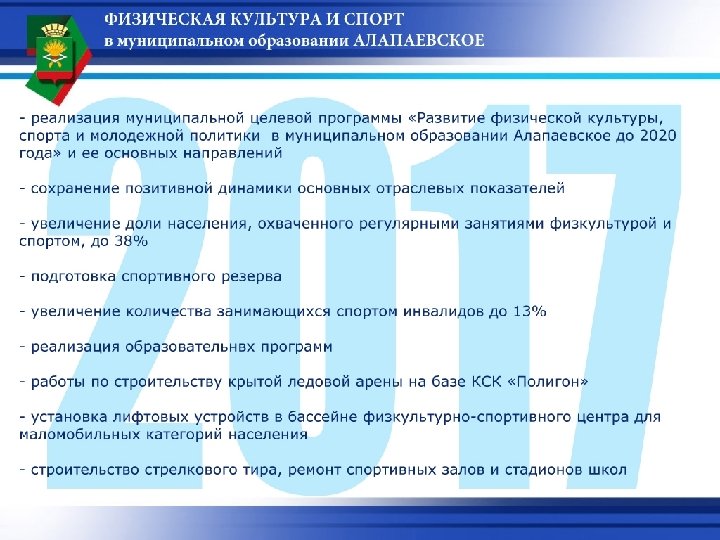 ФИЗИЧЕСКАЯ КУЛЬТУРА И СПОРТ
в муниципальном образовании АЛАПАЕВСКОЕ

2017

- реализация муниципальной целевой программы «Развитие физической культуры, спорта и молодежной политики в муниципальном образовании Алапаевское до 2020 года» и ее основных направлений

- сохранение позитивной динамики основных отраслевых показателей

- увеличение доли населения, охваченного регулярными занятиями физкультурой и спортом, до 38%

- подготовка спортивного резерва

- увеличение количества занимающихся спортом инвалидов до 13%

- реализация образовательнвх программ

- работы по строительству крытой ледовой арены на базе КСК «Полигон»

- установка лифтовых устройств в бассейне физкультурно-спортивного центра для маломобильных категорий населения

- строительство стрелкового тира, ремонт спортивных залов и стадионов школ